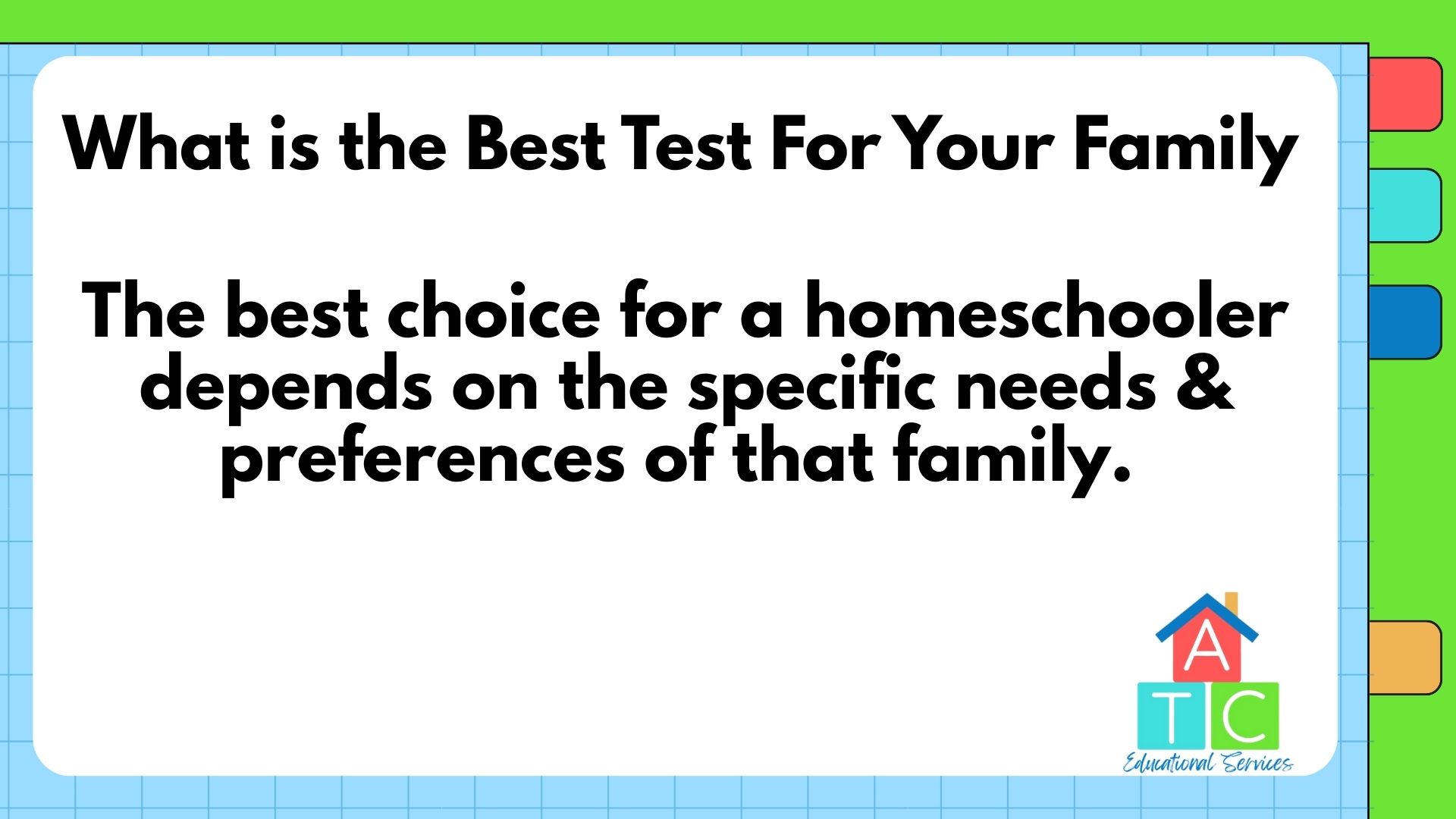 What is the Best Test For Your Family

The best choice for a homeschooler depends on the specific needs & preferences of that family.

A
T C
Educational Services